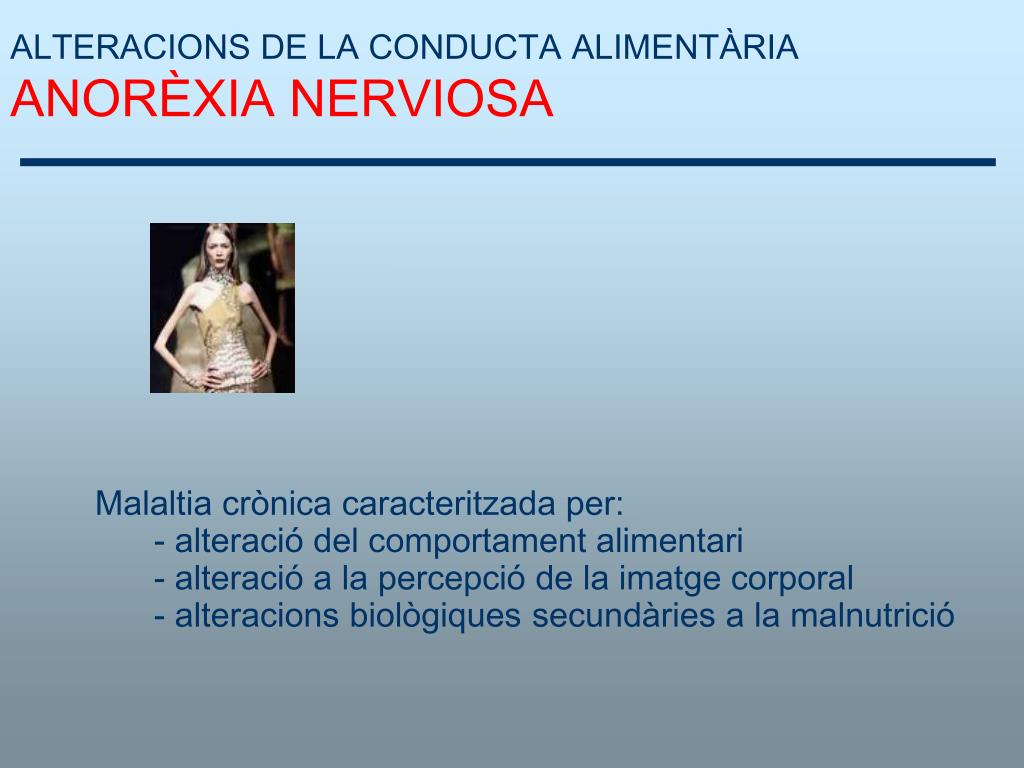 ALTERACIONS DE LA CONDUCTA ALIMENTÀRIA
ANORÈXIA NERVIOSA

Malaltia crònica caracteritzada per:
- alteració del comportament alimentari
- alteració a la percepció de la imatge corporal
- alteracions biològiques secundàries a la malnutrició